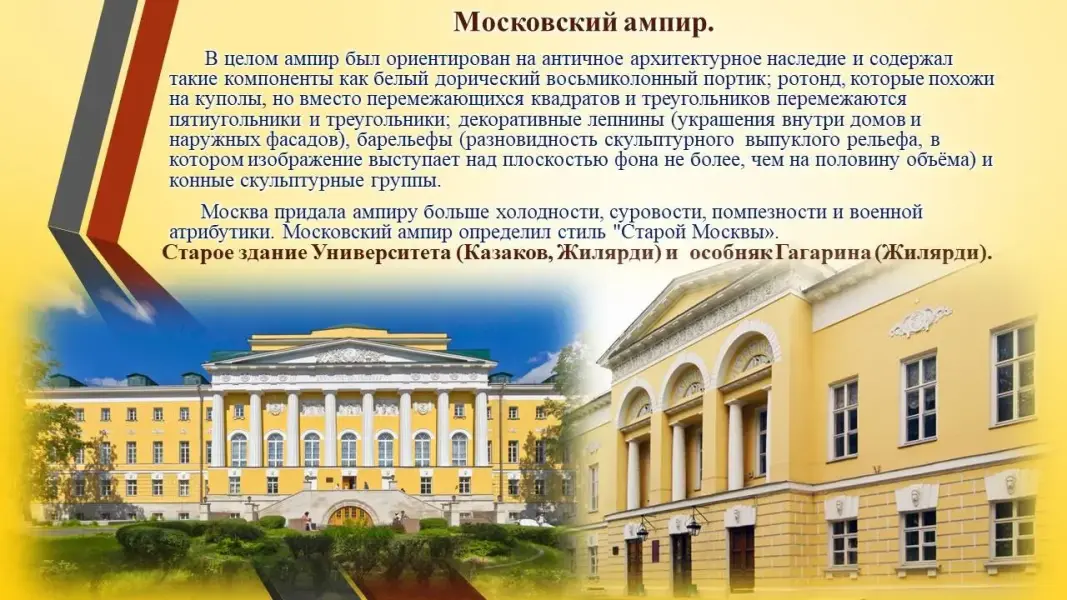 Московский ампир.

В целом ампир был ориентирован на античное архитектурное наследие и содержал такие компоненты как белый дорический восьмиколонный портик; ротонд, которые похожи на куполы, но вместо перемежающихся квадратов и треугольников перемежаются пятиугольники и треугольники; декоративные лепнины (украшения внутри домов и наружных фасадов), барельефы (разновидность скульптурного выпуклого рельефа, в котором изображение выступает над плоскостью фона не более, чем на половину объёма) и конные скульптурные группы.

Москва придала ампиру больше холодности, суровости, помпезности и военной атрибутики. Московский ампир определил стиль "Старой Москвы".
Старое здание Университета (Казаков, Жилярди) и особняк Гагарина (Жилярди).